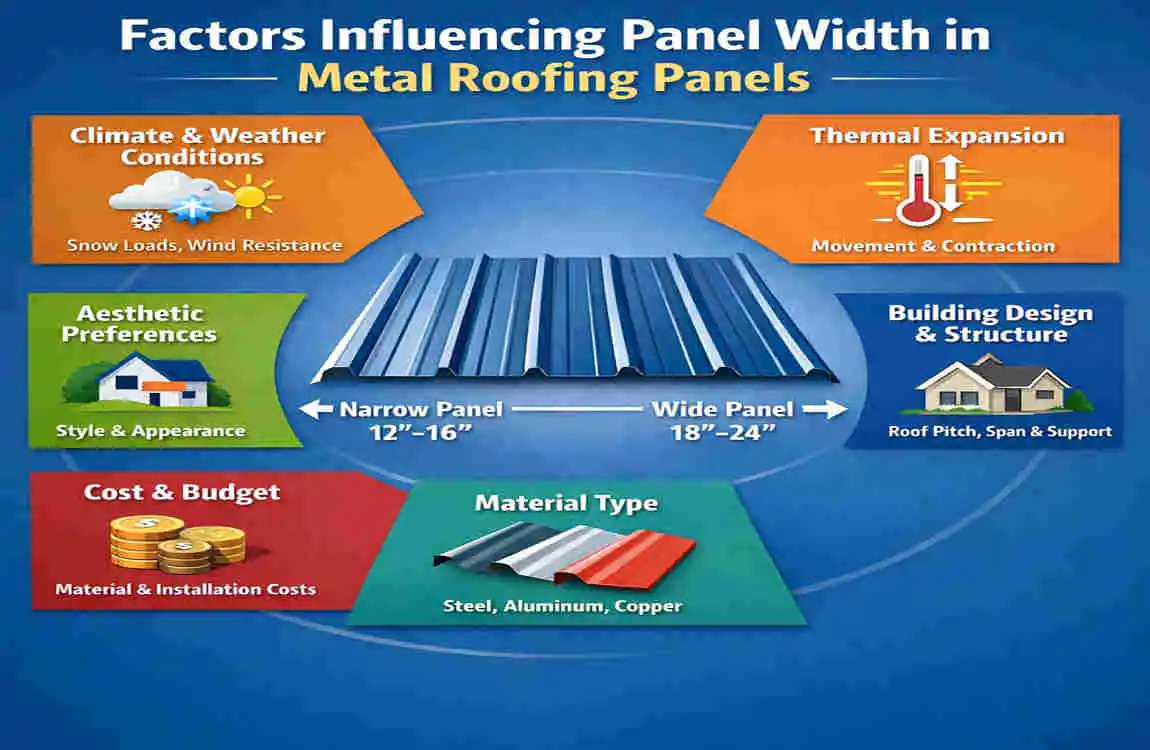 Factors Influencing Panel Width in Metal Roofing Panels

Climate & Weather Conditions

Snow Loads, Wind Resistance

Thermal Expansion

Movement & Contraction

Aesthetic Preferences

Style & Appearance

Narrow Panel 12"–16"

Wide Panel 18"–24"

Building Design & Structure

Roof Pitch, Span & Support

Cost & Budget

Material & Installation Costs

Material Type

Steel, Aluminum, Copper